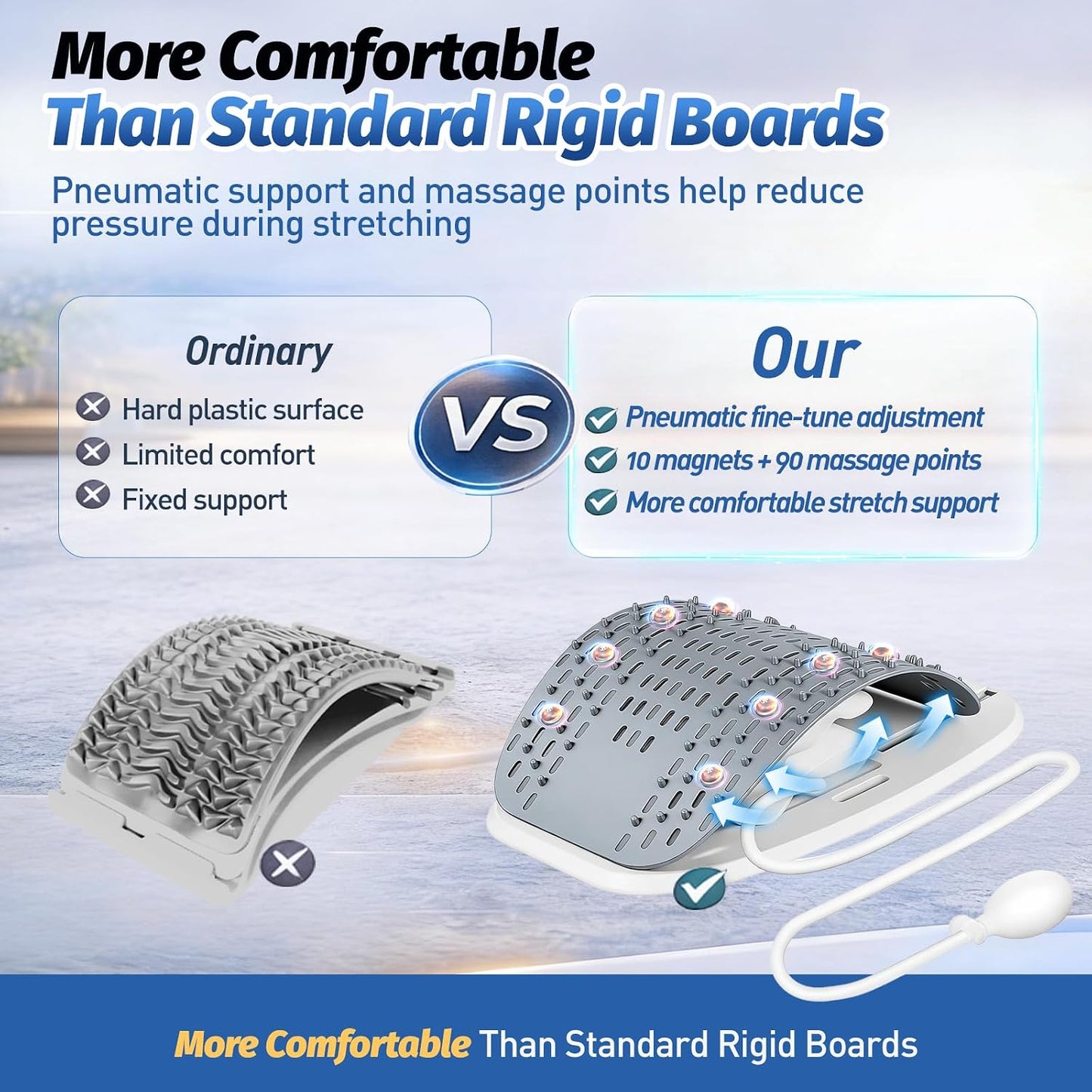 More Comfortable
Than Standard Rigid Boards

Pneumatic support and massage points help reduce pressure during stretching

Ordinary
Hard plastic surface
Limited comfort
Fixed support

VS

Our
Pneumatic fine-tune adjustment
10 magnets + 90 massage points
More comfortable stretch support

More Comfortable Than Standard Rigid Boards